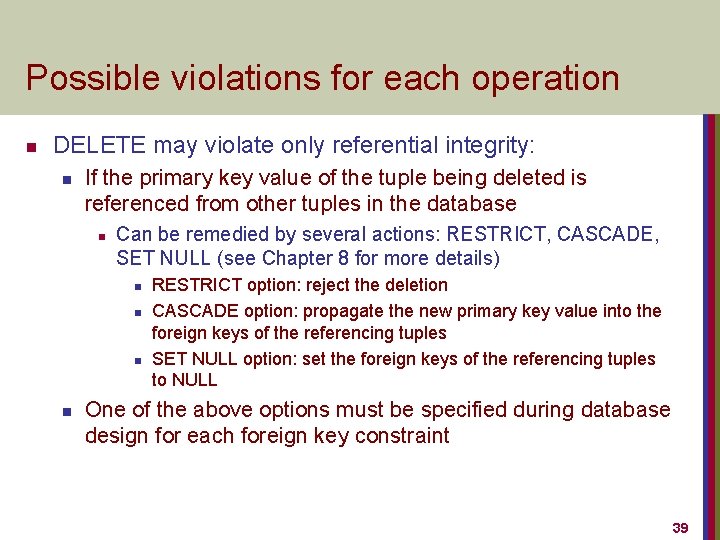 Possible violations for each operation

DELETE may violate only referential integrity:

If the primary key value of the tuple being deleted is referenced from other tuples in the database

Can be remedied by several actions: RESTRICT, CASCADE, SET NULL (see Chapter 8 for more details)

RESTRICT option: reject the deletion

CASCADE option: propagate the new primary key value into the foreign keys of the referencing tuples

SET NULL option: set the foreign keys of the referencing tuples to NULL

One of the above options must be specified during database design for each foreign key constraint

39